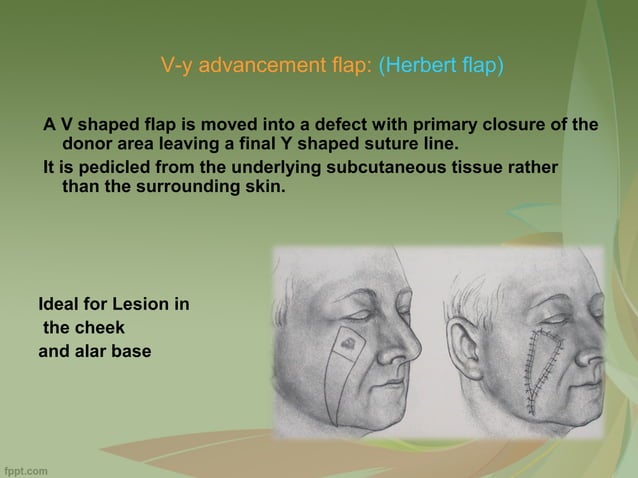 V-y advancement flap: (Herbert flap)

A V shaped flap is moved into a defect with primary closure of the donor area leaving a final Y shaped suture line.

It is pedicled from the underlying subcutaneous tissue rather than the surrounding skin.

Ideal for Lesion in the cheek and alar base

fppt.com